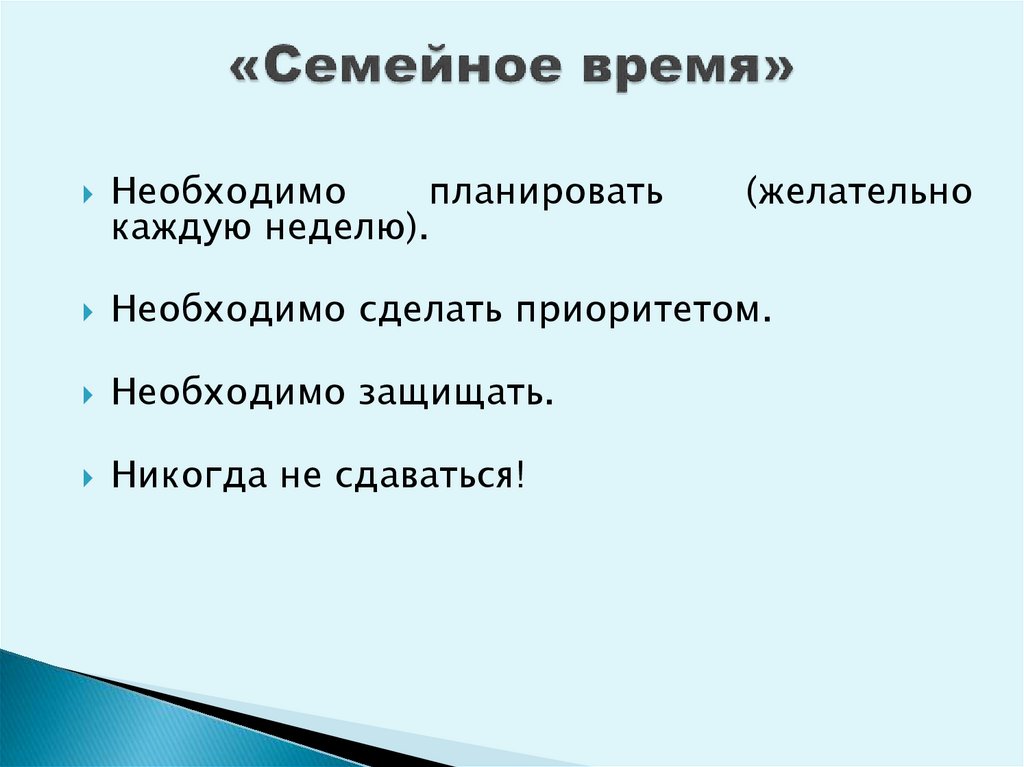 «Семейное время»

Необходимо планировать (желательно каждую неделю).

Необходимо сделать приоритетом.

Необходимо защищать.

Никогда не сдаваться!